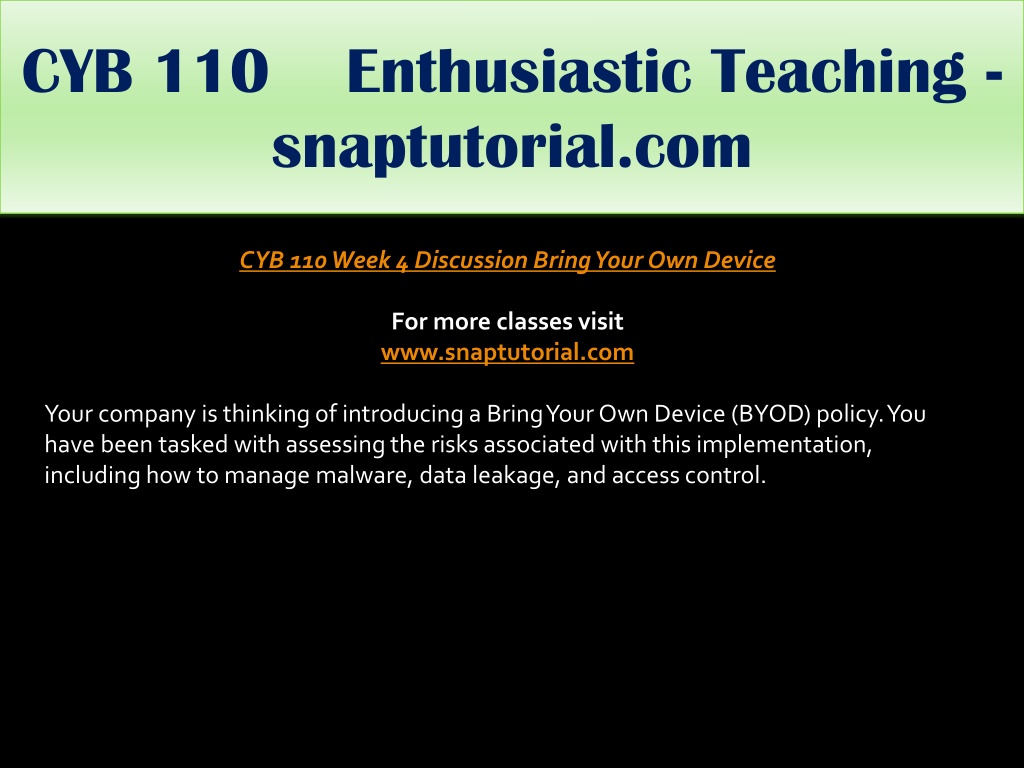 CYB 110 Enthusiastic Teaching - snaptutorial.com

CYB 110 Week 4 Discussion Bring Your Own Device

For more classes visit
www.snaptutorial.com

Your company is thinking of introducing a Bring Your Own Device (BYOD) policy. You have been tasked with assessing the risks associated with this implementation, including how to manage malware, data leakage, and access control.